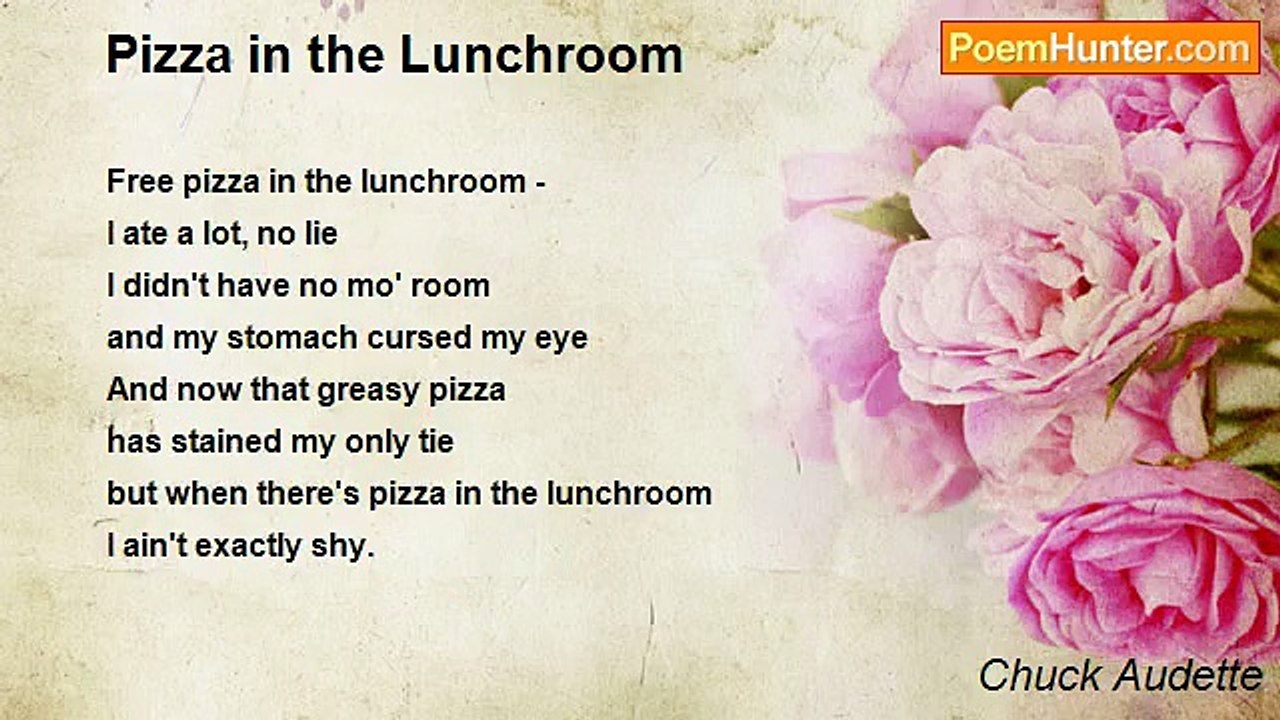 Pizza in the Lunchroom

PoemHunter.com

Free pizza in the lunchroom -
I ate a lot, no lie
I didn't have no mo' room
and my stomach cursed my eye
And now that greasy pizza
has stained my only tie
but when there's pizza in the lunchroom
I ain't exactly shy.

Chuck Audette